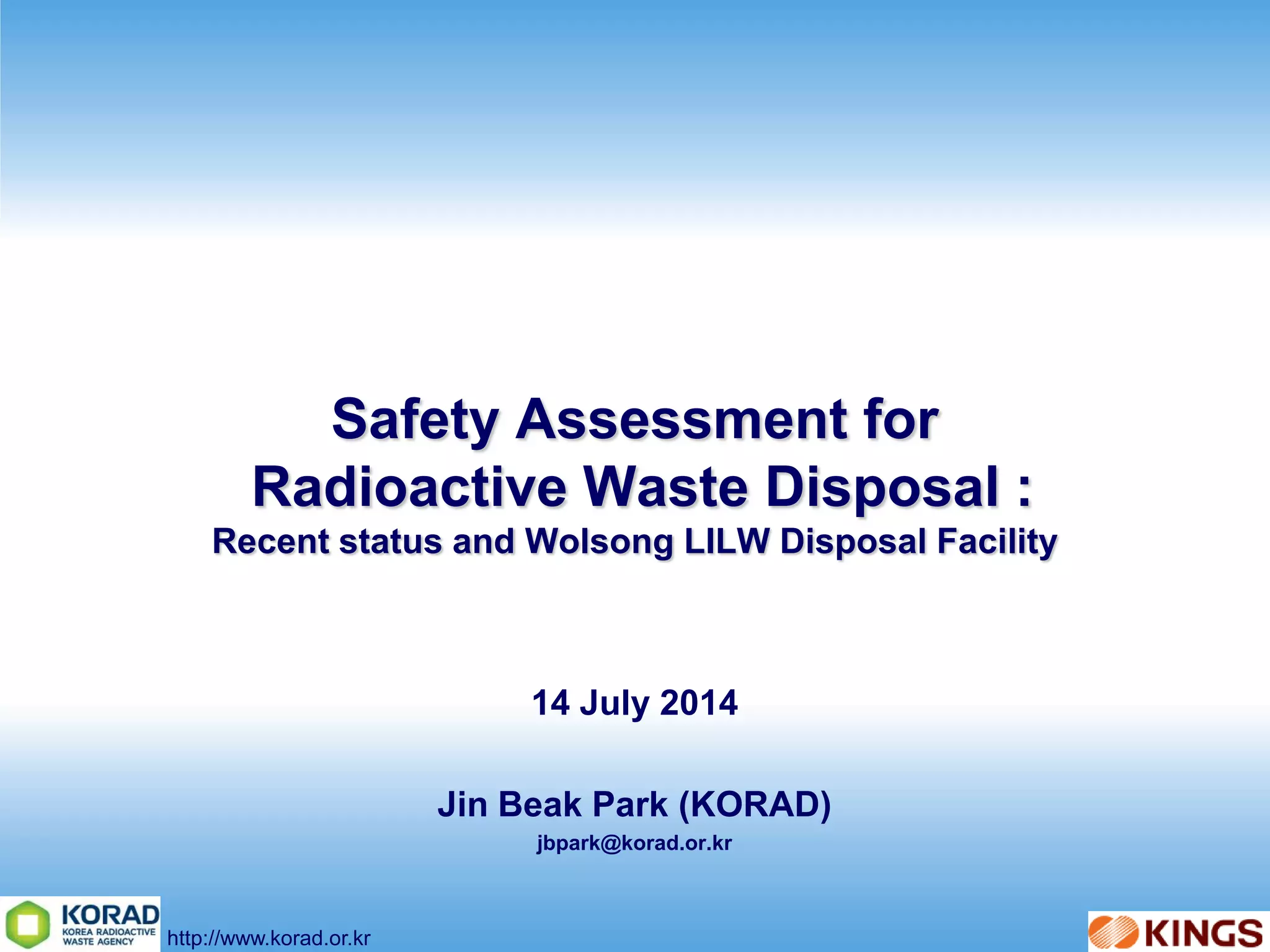 Safety Assessment for Radioactive Waste Disposal :

Recent status and Wolsong LILW Disposal Facility

14 July 2014

Jin Beak Park (KORAD)

jbpark@korad.or.kr

KORAD
KOREA RADIOACTIVE WASTE AGENCY

http://www.korad.or.kr

KINGS